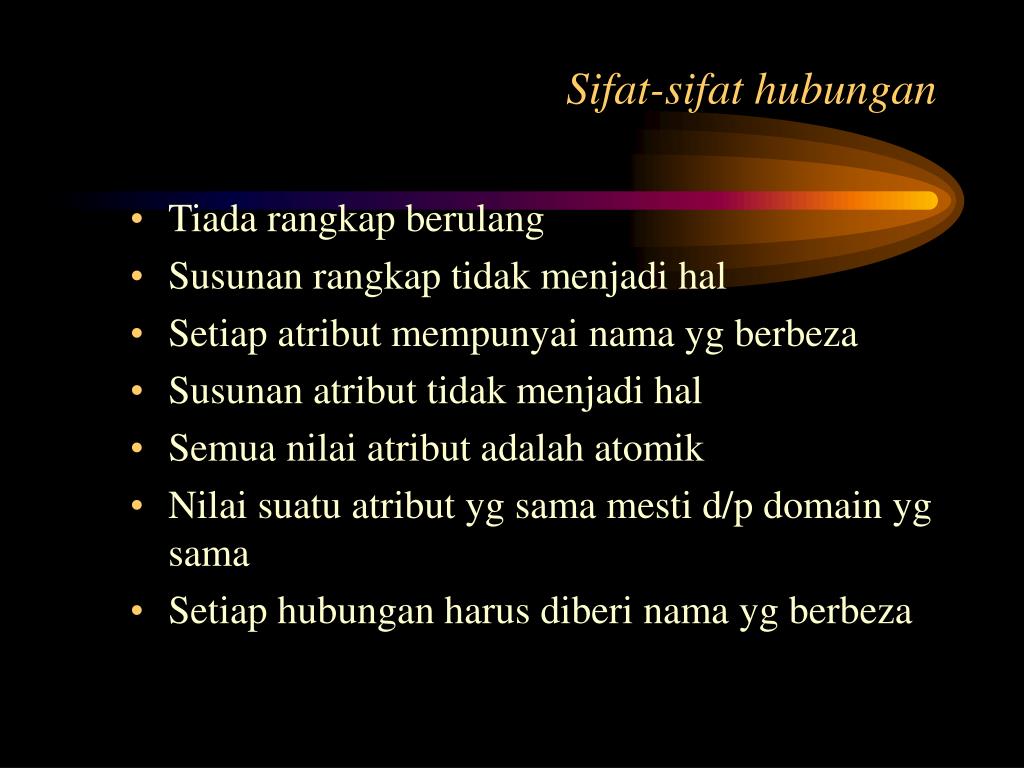 Sifat-sifat hubungan

• Tiada rangkap berulang
• Susunan rangkap tidak menjadi hal
• Setiap atribut mempunyai nama yg berbeza
• Susunan atribut tidak menjadi hal
• Semua nilai atribut adalah atomik
• Nilai suatu atribut yg sama mesti d/p domain yg sama
• Setiap hubungan harus diberi nama yg berbeza